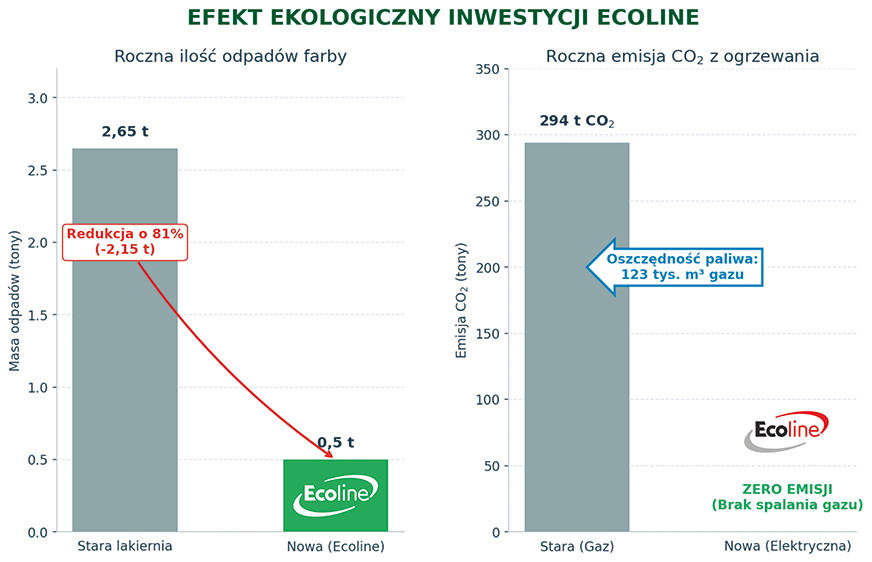 EFEKT EKOLOGICZNY INWESTYCJI ECOLINE

Roczna ilość odpadów farby

Masa odpadów (tony)

3.0
2.5
2.0
1.5
1.0
0.5
0.0

2,65 t

Redukcja o 81%
(-2,15 t)

0,5 t

Ecoline

Stara lakiernia

Nowa (Ecoline)

Roczna emisja $CO_2$ z ogrzewania

Emisja $CO_2$ (tony)

350
300
250
200
150
100
50
0

294 t $CO_2$

Oszczędność paliwa:
123 tys. m³ gazu

Ecoline

ZERO EMISJI
(Brak spalania gazu)

Stara (Gaz)

Nowa (Elektryczna)